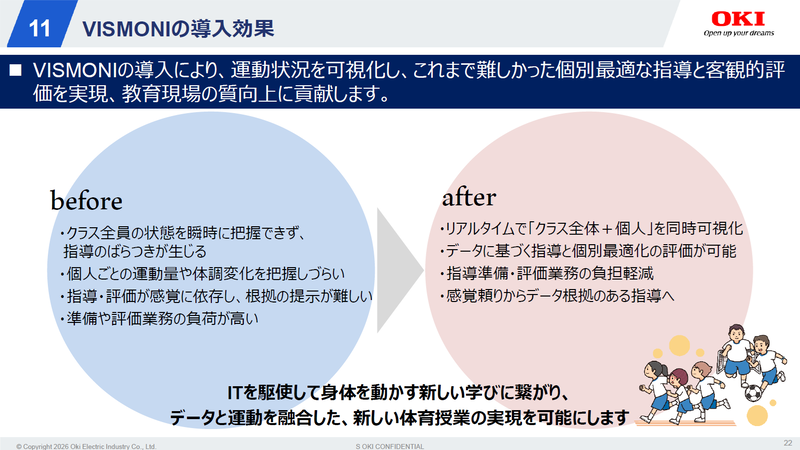 11 VISMONIの導入効果

OKI
Open up your dreams

■ VISMONIの導入により、運動状況を可視化し、これまで難しかった個別最適な指導と客観的評価を実現、教育現場の質向上に貢献します。

before

・クラス全員の状態を瞬時に把握できず、指導のばらつきが生じる
・個人ごとの運動量や体調変化を把握しづらい
・指導・評価が感覚に依存し、根拠の提示が難しい
・準備や評価業務の負荷が高い

after

・リアルタイムで「クラス全体＋個人」を同時可視化
・データに基づく指導と個別最適化の評価が可能
・指導準備・評価業務の負担軽減
・感覚頼りからデータ根拠のある指導へ

ITを駆使して身体を動かす新しい学びに繋がり、
データと運動を融合した、新しい体育授業の実現を可能にします

© Copyright 2026 Oki Electric Industry Co., Ltd.
S OKI CONFIDENTIAL
22